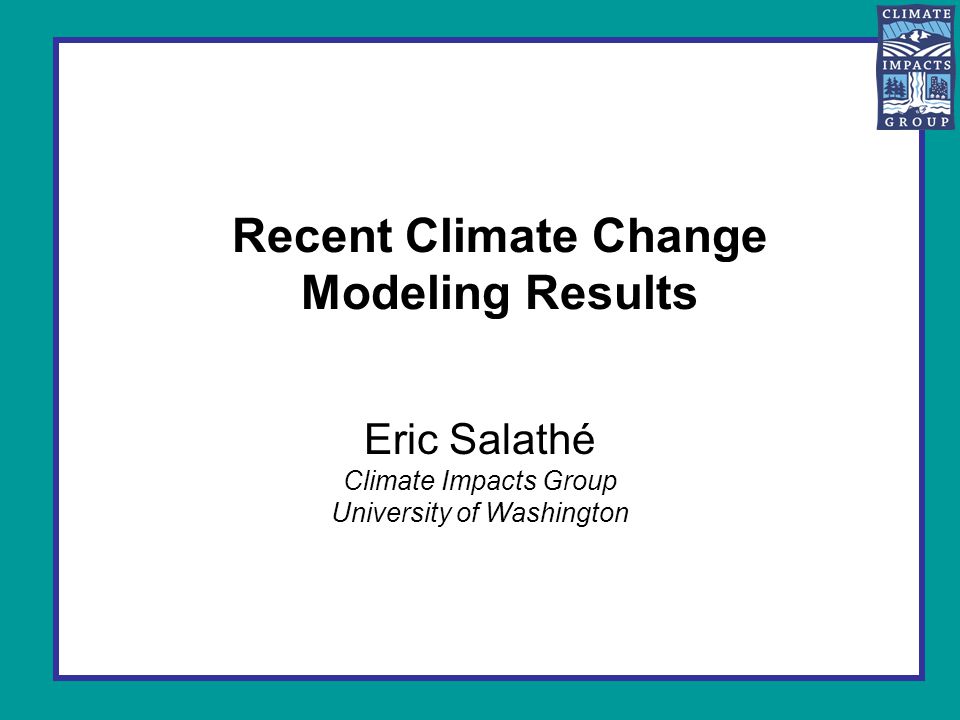 CLIMATE
IMPACTS
GROUP

Recent Climate Change Modeling Results

Eric Salathé
Climate Impacts Group
University of Washington